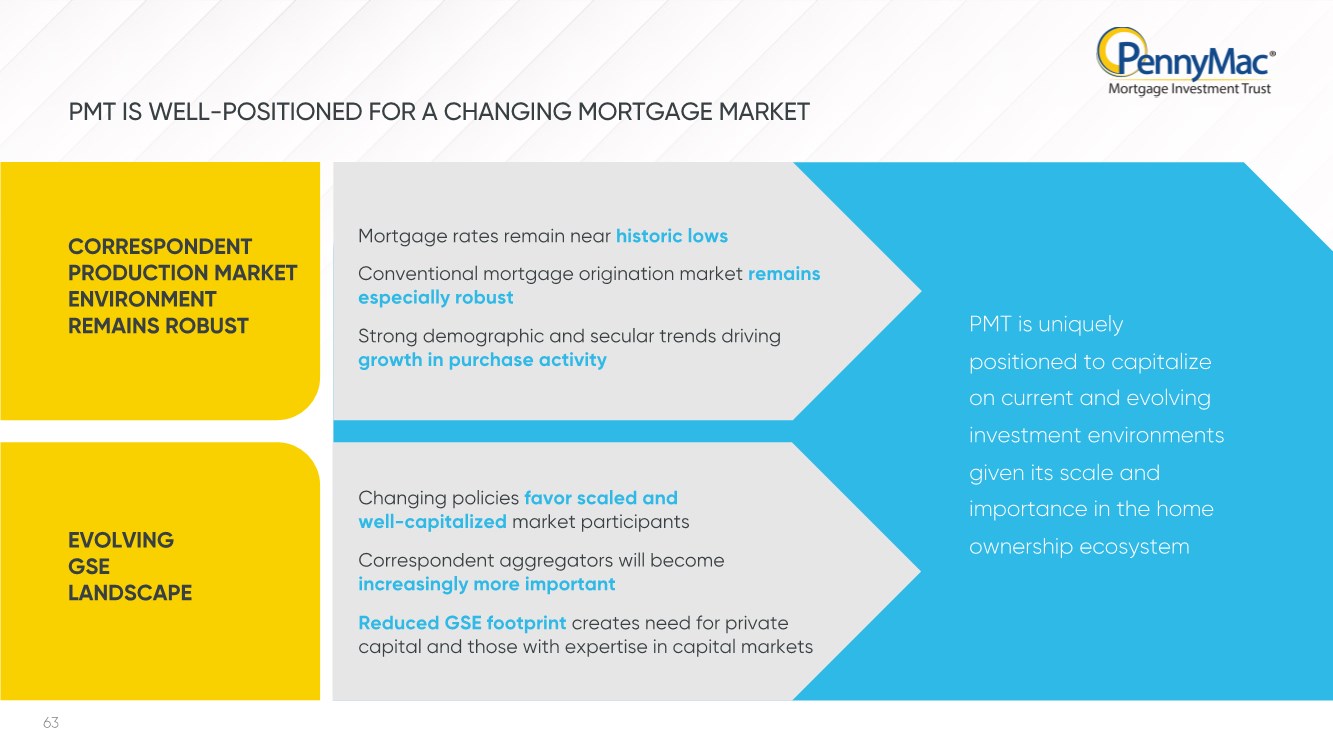 PennyMac®
Mortgage Investment Trust

PMT IS WELL-POSITIONED FOR A CHANGING MORTGAGE MARKET

CORRESPONDENT PRODUCTION MARKET ENVIRONMENT REMAINS ROBUST

Mortgage rates remain near historic lows

Conventional mortgage origination market remains especially robust

Strong demographic and secular trends driving growth in purchase activity

EVOLVING GSE LANDSCAPE

Changing policies favor scaled and well-capitalized market participants

Correspondent aggregators will become increasingly more important

Reduced GSE footprint creates need for private capital and those with expertise in capital markets

PMT is uniquely positioned to capitalize on current and evolving investment environments given its scale and importance in the home ownership ecosystem

63